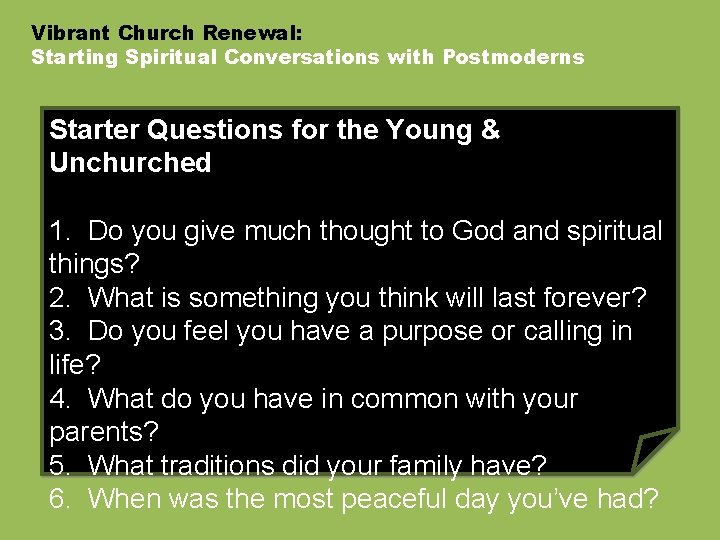 Vibrant Church Renewal:
Starting Spiritual Conversations with Postmoderns

Starter Questions for the Young & Unchurched

1. Do you give much thought to God and spiritual things?
2. What is something you think will last forever?
3. Do you feel you have a purpose or calling in life?
4. What do you have in common with your parents?
5. What traditions did your family have?
6. When was the most peaceful day you've had?